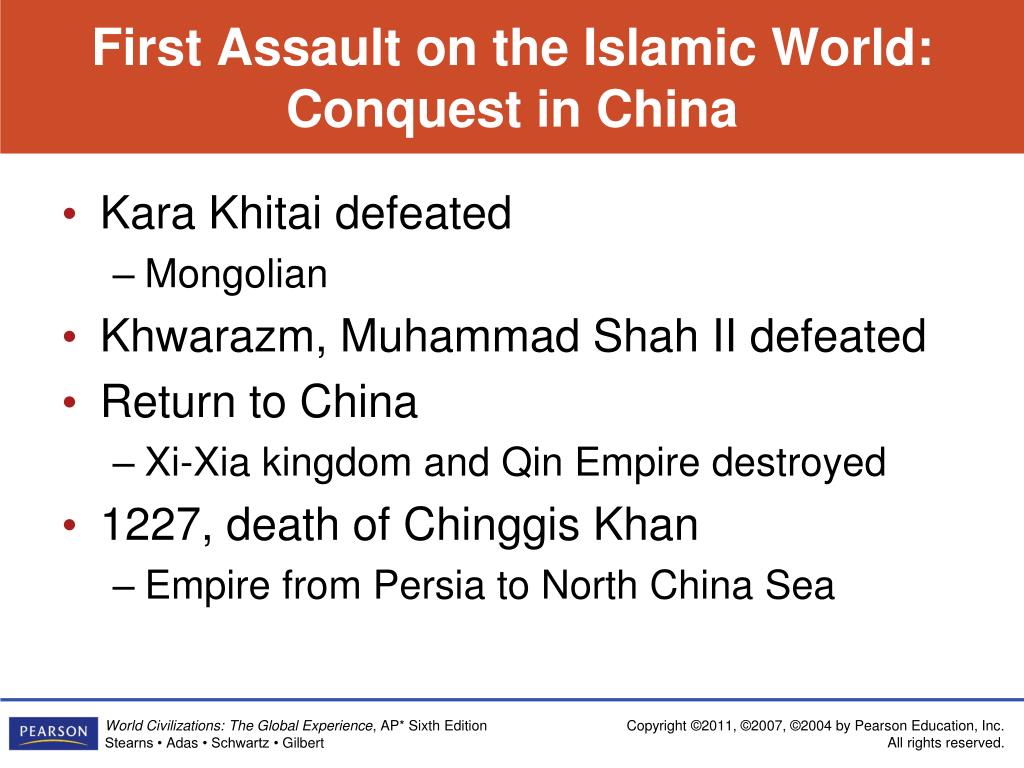 First Assault on the Islamic World: Conquest in China

• Kara Khitai defeated
– Mongolian
• Khwarazm, Muhammad Shah II defeated
• Return to China
– Xi-Xia kingdom and Qin Empire destroyed
• 1227, death of Chinggis Khan
– Empire from Persia to North China Sea

PEARSON

World Civilizations: The Global Experience, AP* Sixth Edition
Stearns • Adas • Schwartz • Gilbert

Copyright ©2011, ©2007, ©2004 by Pearson Education, Inc.
All rights reserved.